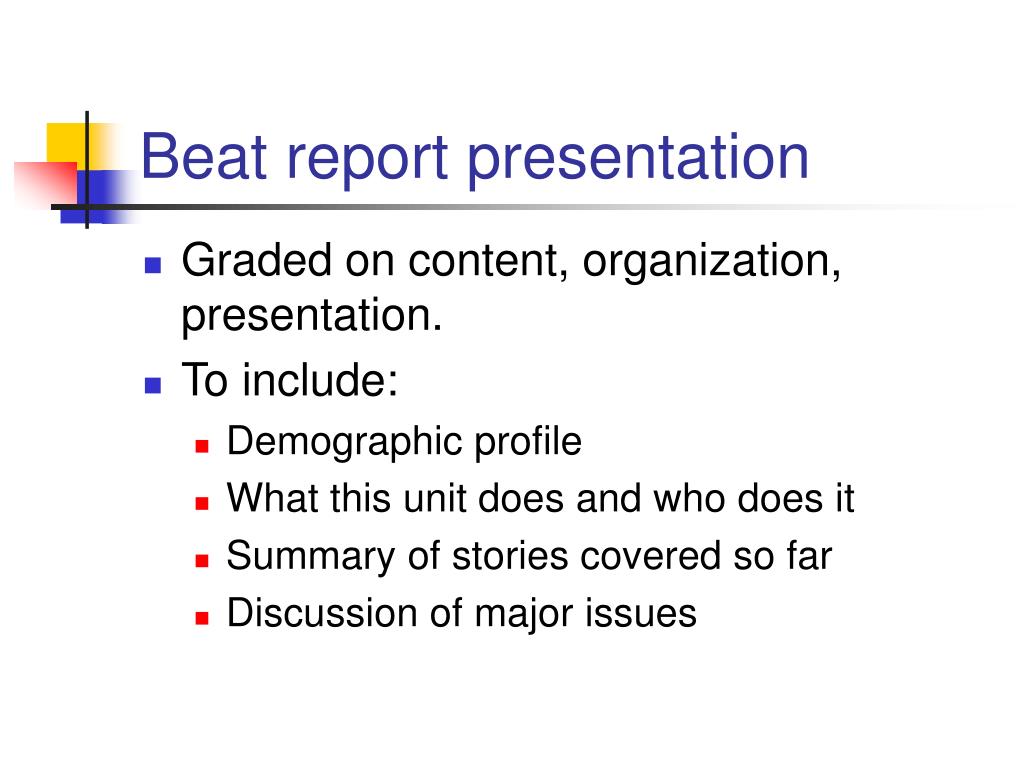 Beat report presentation

- Graded on content, organization, presentation.
- To include:
  - Demographic profile
  - What this unit does and who does it
  - Summary of stories covered so far
  - Discussion of major issues